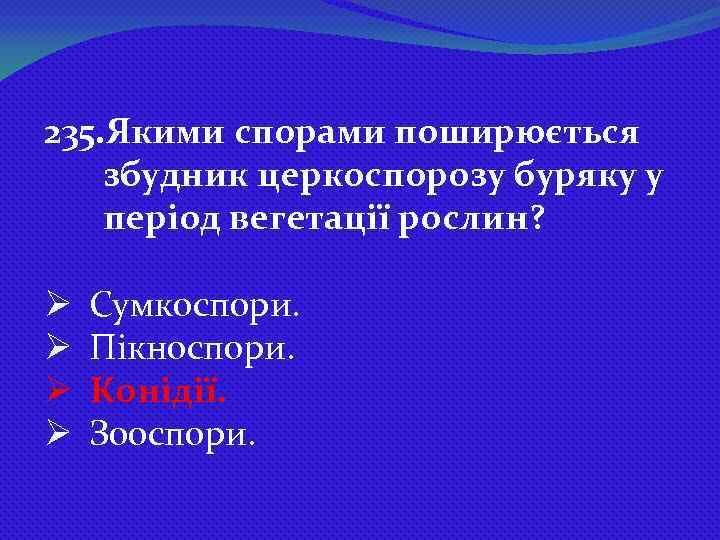 235.Якими спорами поширюється збудник церкоспорозу буряку у період вегетації рослин?

➢ Сумкоспори.
➢ Пікноспори.
➢ Конідії.
➢ Зооспори.